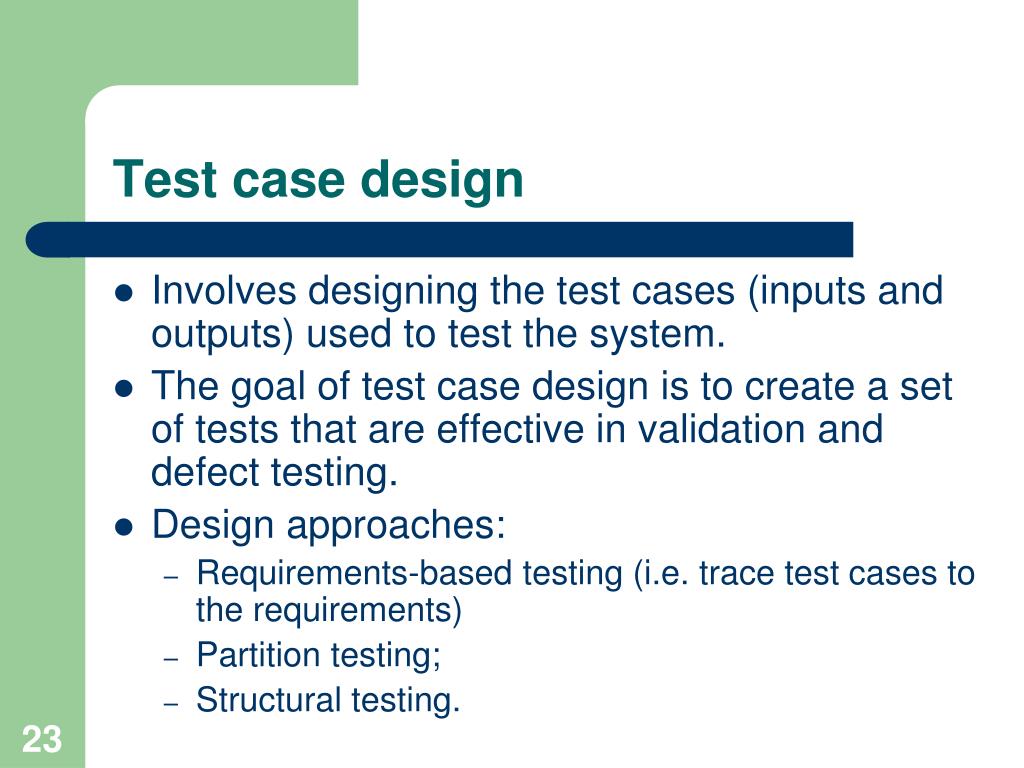 Test case design

- Involves designing the test cases (inputs and outputs) used to test the system.
- The goal of test case design is to create a set of tests that are effective in validation and defect testing.
- Design approaches:
  – Requirements-based testing (i.e. trace test cases to the requirements)
  – Partition testing;
  – Structural testing.

23